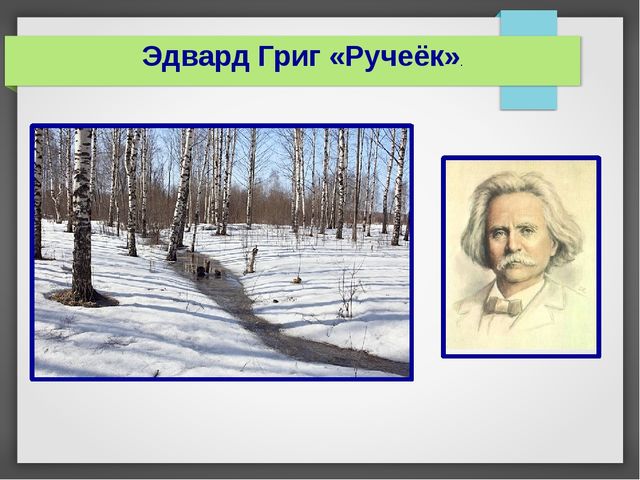 Эдвард Григ «Ручеёк».